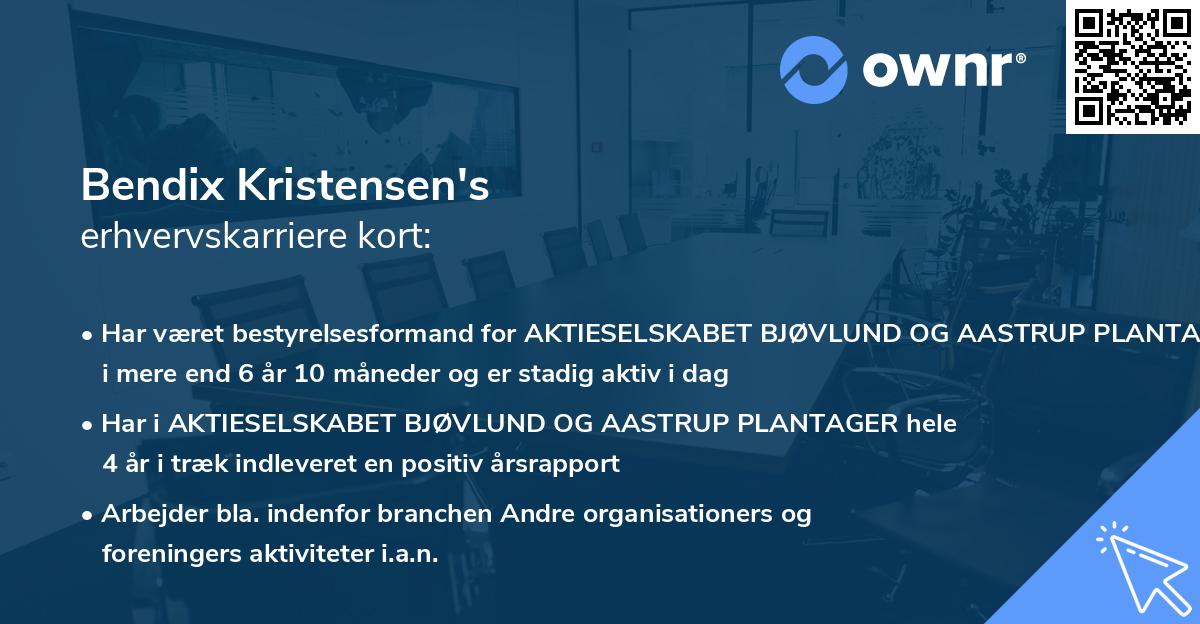 ownr®

Bendix Kristensen's
erhvervskarriere kort:

• Har været bestyrelsesformand for AKTIESELSKABET BJØVLUND OG AASTRUP PLANTA i mere end 6 år 10 måneder og er stadig aktiv i dag

• Har i AKTIESELSKABET BJØVLUND OG AASTRUP PLANTAGER hele 4 år i træk indleveret en positiv årsrapport

• Arbejder bla. indenfor branchen Andre organisationers og foreningers aktiviteter i.a.n.